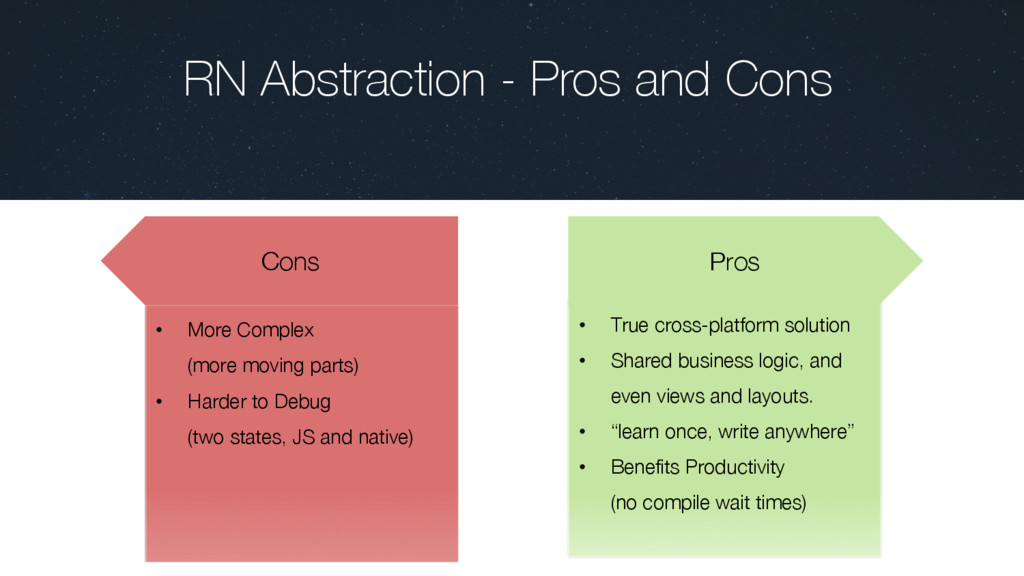 RN Abstraction - Pros and Cons

Cons

• More Complex
(more moving parts)
• Harder to Debug
(two states, JS and native)

Pros

• True cross-platform solution
• Shared business logic, and even views and layouts.
• “learn once, write anywhere”
• Benefits Productivity
(no compile wait times)